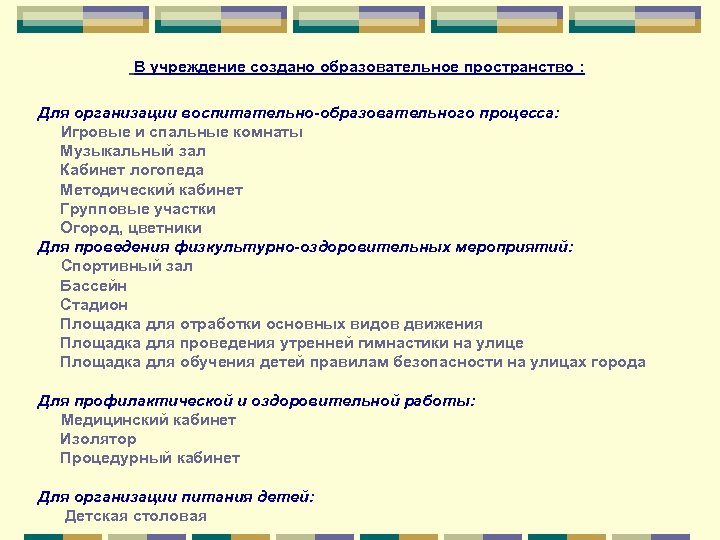 В учреждение создано образовательное пространство :

Для организации воспитательно-образовательного процесса:
Игровые и спальные комнаты
Музыкальный зал
Кабинет логопеда
Методический кабинет
Групповые участки
Огород, цветники
Для проведения физкультурно-оздоровительных мероприятий:
Спортивный зал
Бассейн
Стадион
Площадка для отработки основных видов движения
Площадка для проведения утренней гимнастики на улице
Площадка для обучения детей правилам безопасности на улицах города

Для профилактической и оздоровительной работы:
Медицинский кабинет
Изолятор
Процедурный кабинет

Для организации питания детей:
Детская столовая